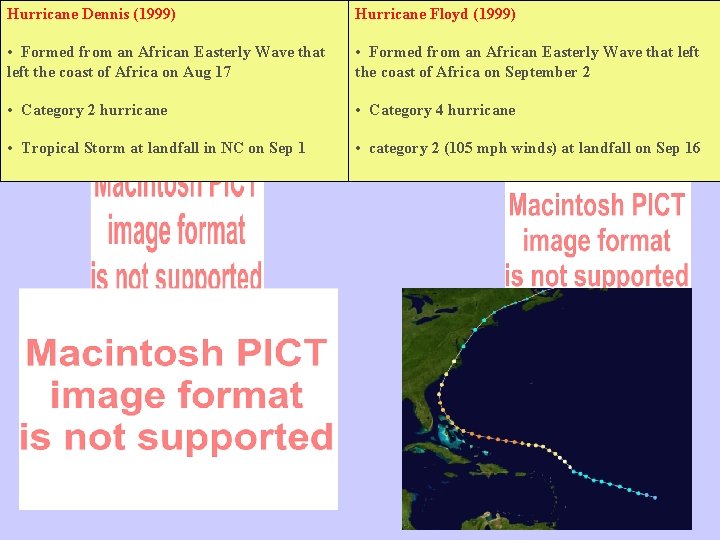 Hurricane Dennis (1999)

• Formed from an African Easterly Wave that left the coast of Africa on Aug 17

• Category 2 hurricane

• Tropical Storm at landfall in NC on Sep 1

Hurricane Floyd (1999)

• Formed from an African Easterly Wave that left the coast of Africa on September 2

• Category 4 hurricane

• category 2 (105 mph winds) at landfall on Sep 16

Macintosh PICT image format is not supported

Macintosh PICT image format is not supported

Macintosh PICT image format is not supported